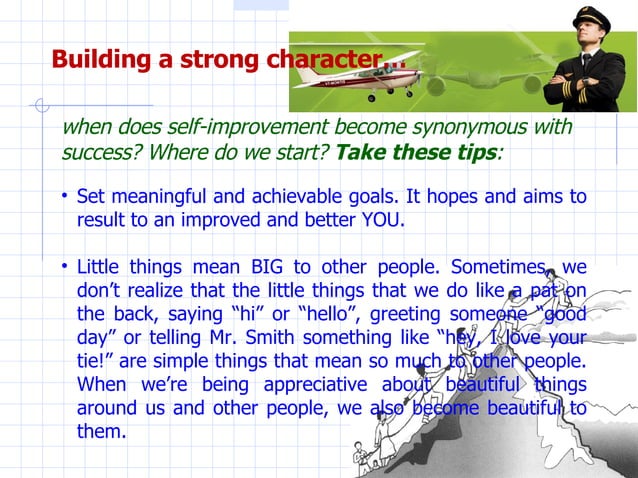 Building a strong character…

when does self-improvement become synonymous with success? Where do we start? Take these tips:

• Set meaningful and achievable goals. It hopes and aims to result to an improved and better YOU.

• Little things mean BIG to other people. Sometimes, we don't realize that the little things that we do like a pat on the back, saying "hi" or "hello", greeting someone "good day" or telling Mr. Smith something like "hey, I love your tie!" are simple things that mean so much to other people. When we're being appreciative about beautiful things around us and other people, we also become beautiful to them.